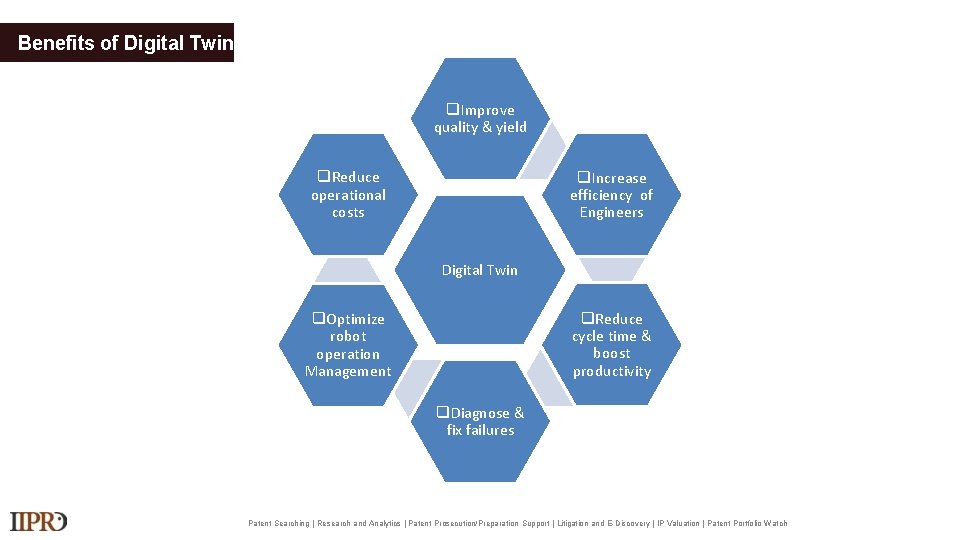 Benefits of Digital Twin

❑Improve quality & yield

❑Reduce operational costs

❑Increase efficiency of Engineers

Digital Twin

❑Optimize robot operation Management

❑Reduce cycle time & boost productivity

❑Diagnose & fix failures

IIPRD

Patent Searching | Research and Analytics | Patent Prosecution/Preparation Support | Litigation and E-Discovery | IP Valuation | Patent Portfolio Watch